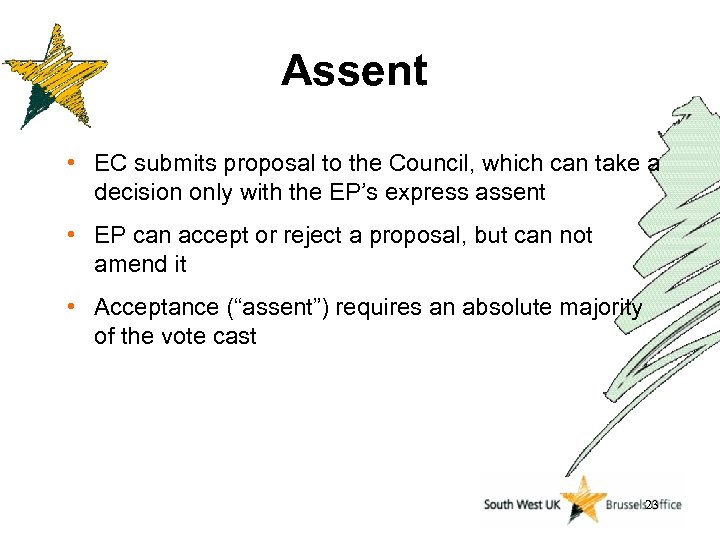 Assent

• EC submits proposal to the Council, which can take a decision only with the EP's express assent

• EP can accept or reject a proposal, but can not amend it

• Acceptance ("assent") requires an absolute majority of the vote cast

South West UK Brussels Office

23